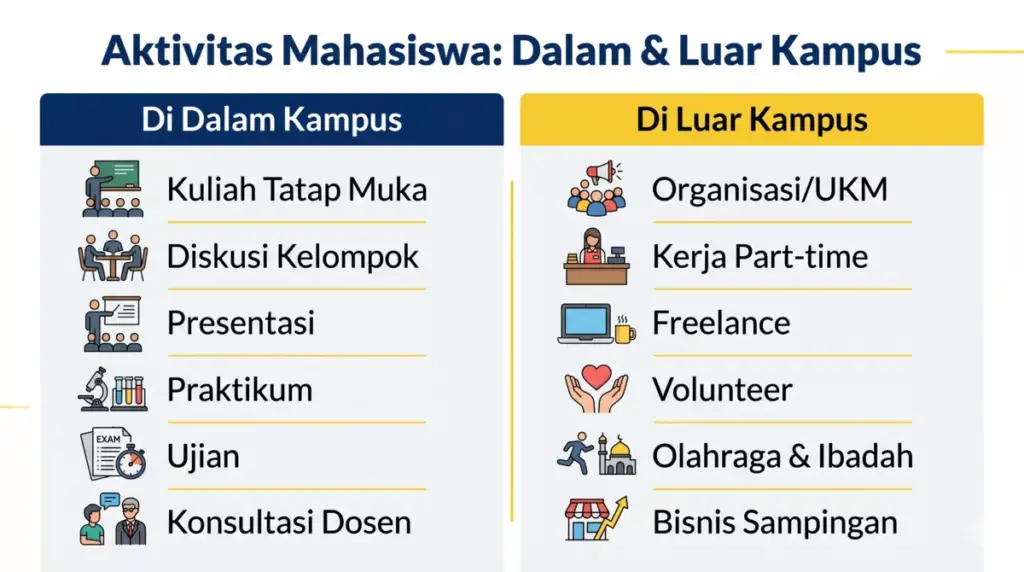 Aktivitas Mahasiswa: Dalam & Luar Kampus

Di Dalam Kampus

Kuliah Tatap Muka

Diskusi Kelompok

Presentasi

Praktikum

EXAM

Ujian

Konsultasi Dosen

Di Luar Kampus

Organisasi/UKM

Kerja Part-time

Freelance

Volunteer

Olahraga & Ibadah

Bisnis Sampingan